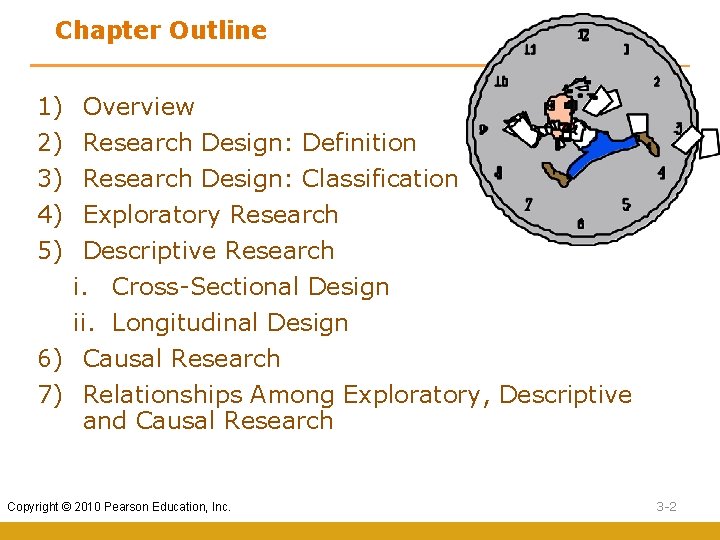 Chapter Outline

1) Overview
2) Research Design: Definition
3) Research Design: Classification
4) Exploratory Research
5) Descriptive Research
i. Cross-Sectional Design
ii. Longitudinal Design
6) Causal Research
7) Relationships Among Exploratory, Descriptive and Causal Research

12 1 2 3 4 5 6 7 8 9 10 11

Copyright © 2010 Pearson Education, Inc.

3-2